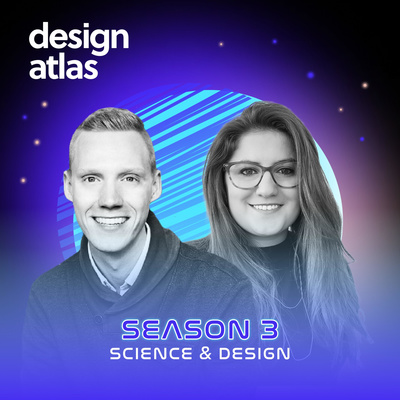 design atlas

SEASON 3
SCIENCE & DESIGN